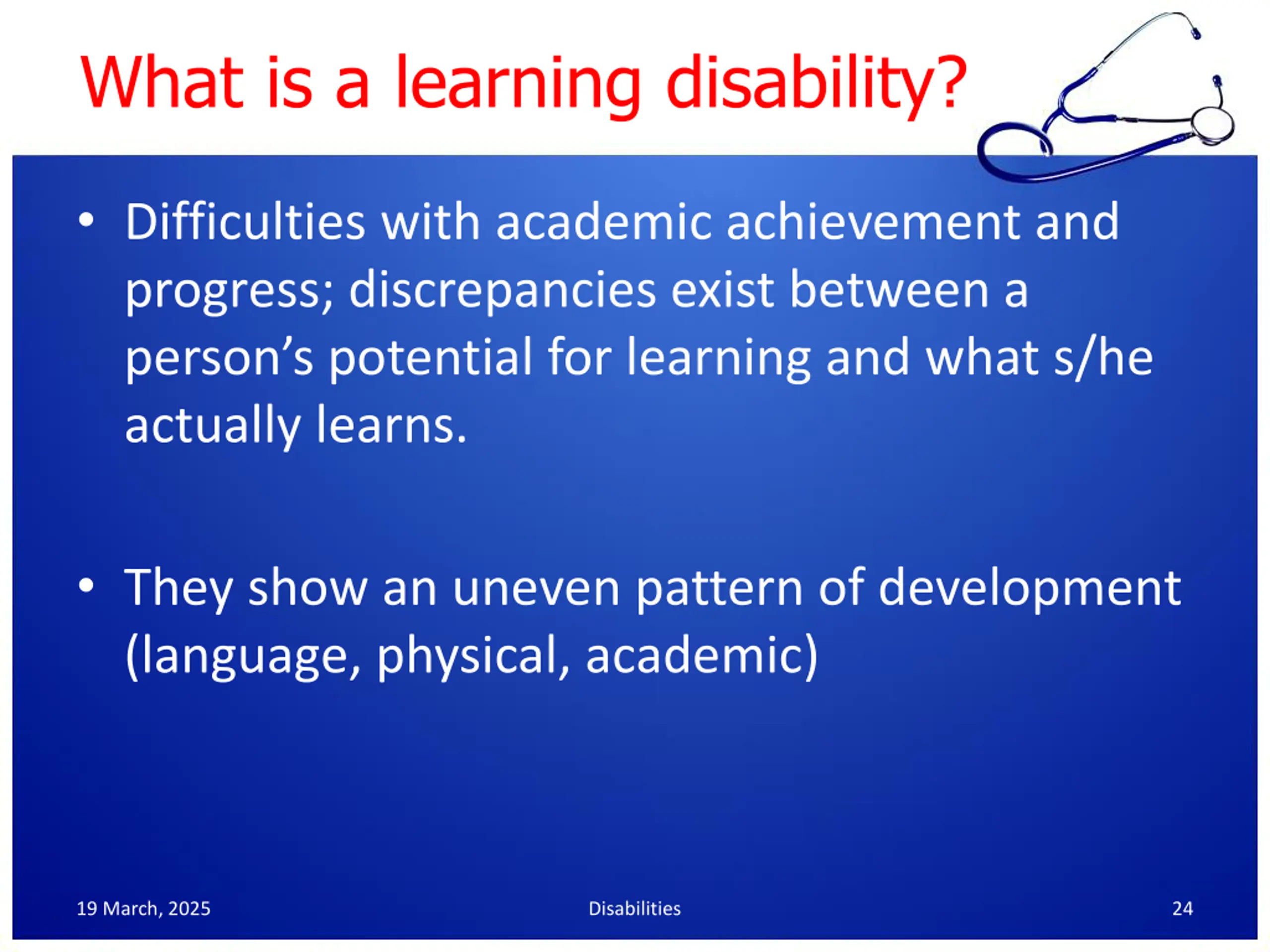 What is a learning disability?

• Difficulties with academic achievement and progress; discrepancies exist between a person’s potential for learning and what s/he actually learns.

• They show an uneven pattern of development (language, physical, academic)

19 March, 2025

Disabilities

24